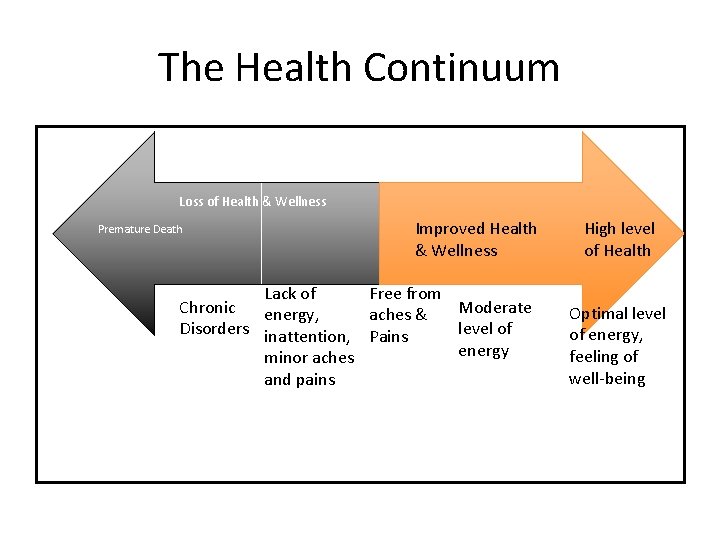 The Health Continuum

Loss of Health & Wellness

Premature Death

Improved Health & Wellness

High level of Health

Chronic Disorders

Lack of energy, inattention, minor aches and pains

Free from aches & Pains

Moderate level of energy

Optimal level of energy, feeling of well-being